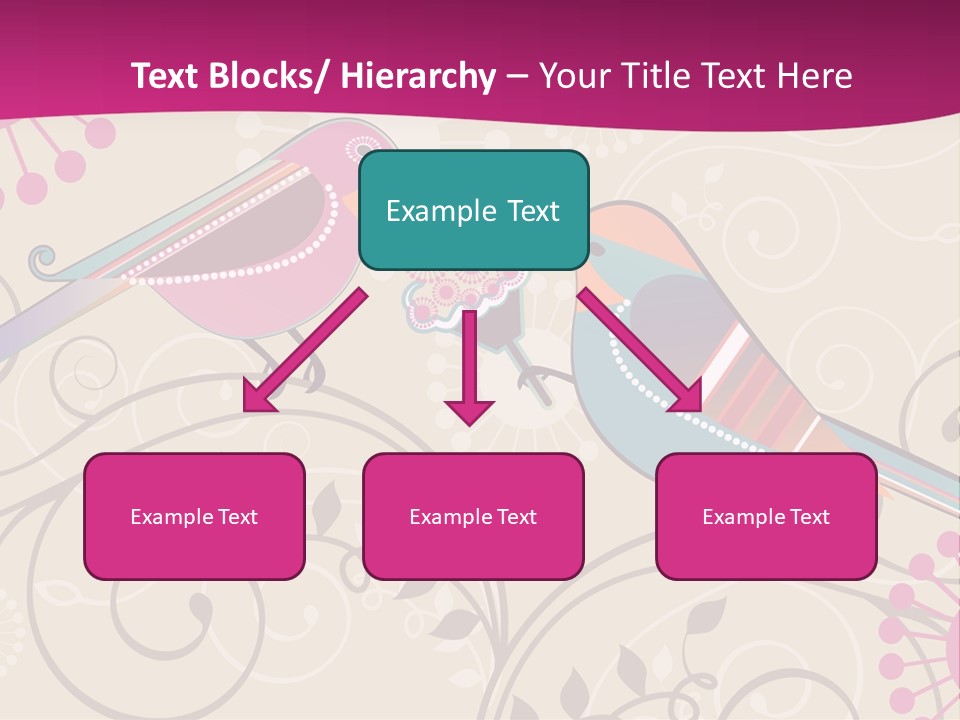 Text Blocks/ Hierarchy – Your Title Text Here

Example Text

Example Text

Example Text

Example Text